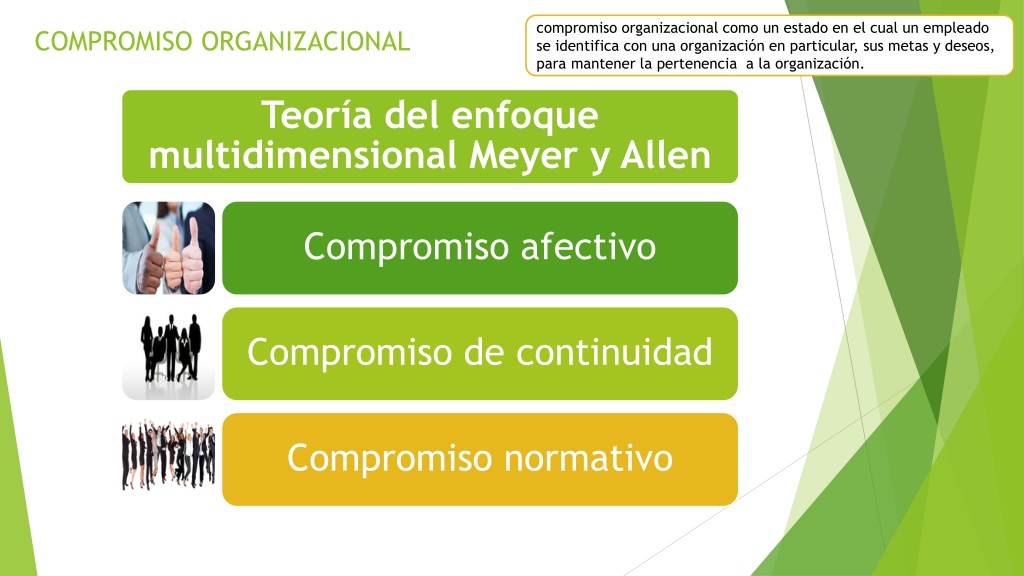 COMPROMISO ORGANIZACIONAL

compromiso organizacional como un estado en el cual un empleado se identifica con una organización en particular, sus metas y deseos, para mantener la pertenencia a la organización.

Teoría del enfoque multidimensional Meyer y Allen

Compromiso afectivo

Compromiso de continuidad

Compromiso normativo